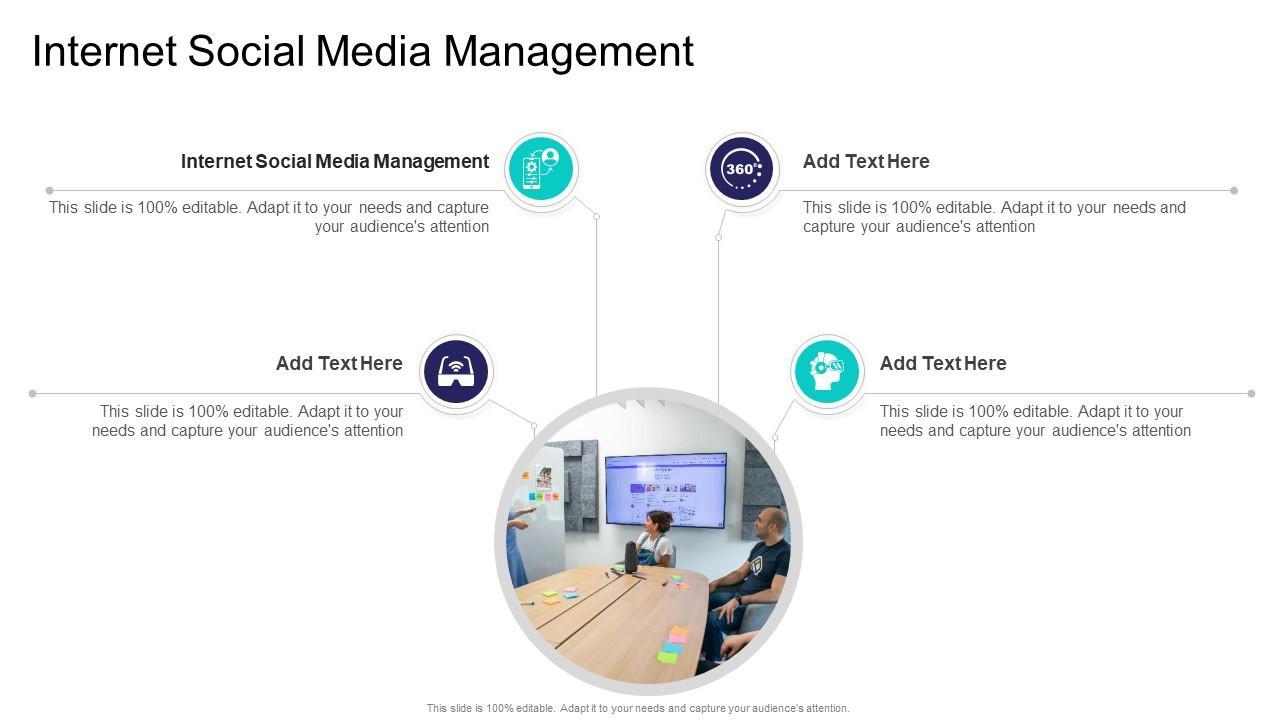 Internet Social Media Management

Internet Social Media Management

This slide is 100% editable. Adapt it to your needs and capture your audience's attention

360°

Add Text Here

This slide is 100% editable. Adapt it to your needs and capture your audience's attention

Add Text Here

This slide is 100% editable. Adapt it to your needs and capture your audience's attention

Add Text Here

This slide is 100% editable. Adapt it to your needs and capture your audience's attention

This slide is 100% editable. Adapt it to your needs and capture your audience's attention.